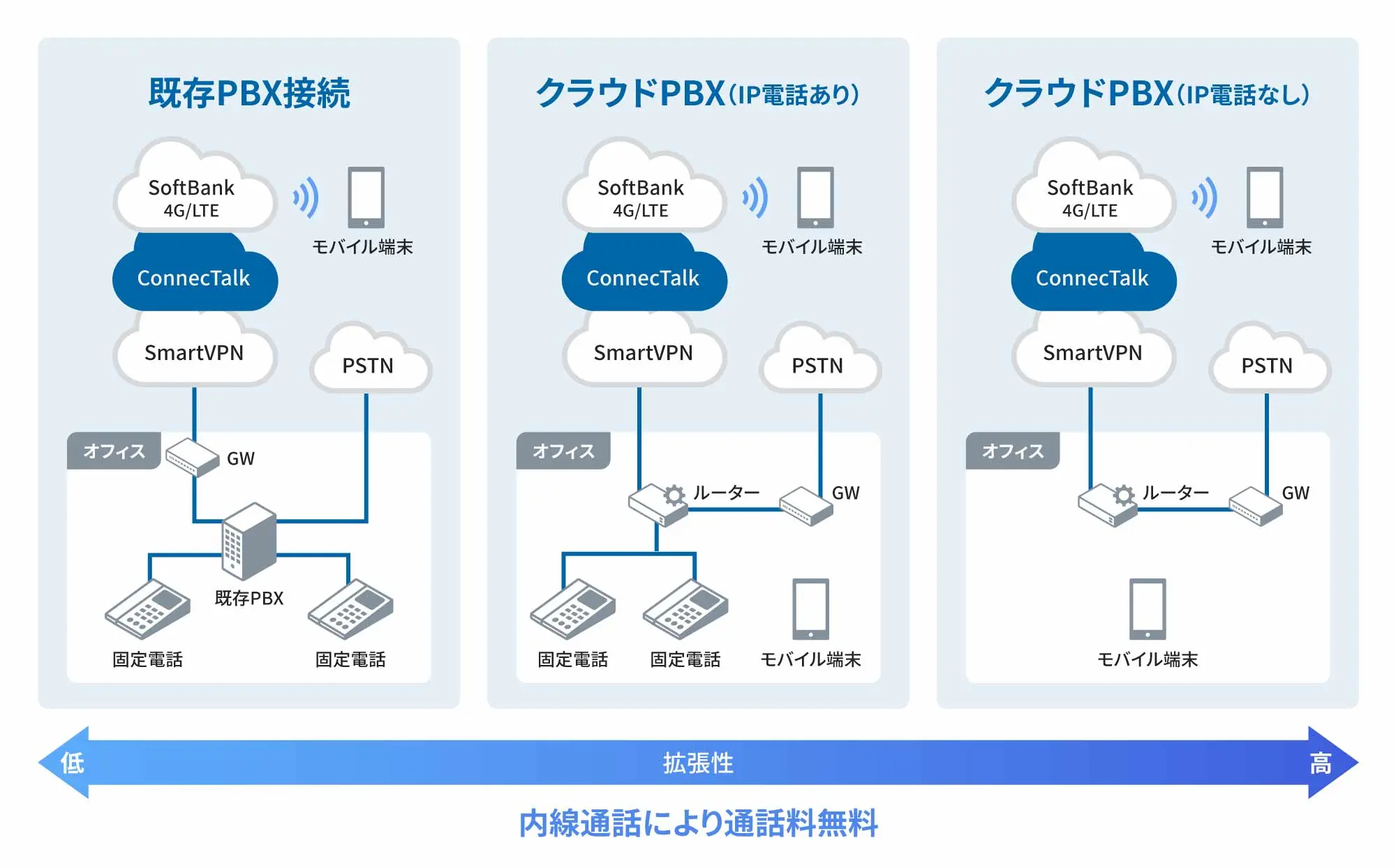 既存PBX接続

SoftBank 4G/LTE

モバイル端末

ConnecTalk

SmartVPN

PSTN

オフィス

GW

既存PBX

固定電話

固定電話

クラウドPBX(IP電話あり)

SoftBank 4G/LTE

モバイル端末

ConnecTalk

SmartVPN

PSTN

オフィス

ルーター

GW

固定電話

固定電話

モバイル端末

クラウドPBX(IP電話なし)

SoftBank 4G/LTE

モバイル端末

ConnecTalk

SmartVPN

PSTN

オフィス

ルーター

GW

モバイル端末

低

拡張性

高

内線通話により通話料無料